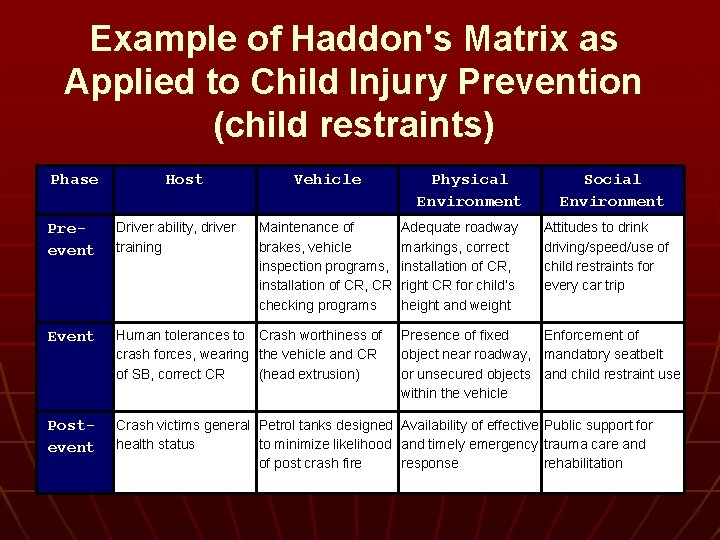 Example of Haddon's Matrix as Applied to Child Injury Prevention (child restraints)

| Phase | Host | Vehicle | Physical Environment | Social Environment |
|---|---|---|---|---|
| Pre-event | Driver ability, driver training | Maintenance of brakes, vehicle inspection programs, installation of CR, CR checking programs | Adequate roadway markings, correct installation of CR, right CR for child's height and weight | Attitudes to drink driving/speed/use of child restraints for every car trip |
| Event | Human tolerances to crash forces, wearing of SB, correct CR | Crash worthiness of the vehicle and CR (head extrusion) | Presence of fixed object near roadway, or unsecured objects within the vehicle | Enforcement of mandatory seatbelt and child restraint use |
| Post-event | Crash victims general health status | Petrol tanks designed to minimize likelihood of post crash fire | Availability of effective and timely emergency response | Public support for trauma care and rehabilitation |